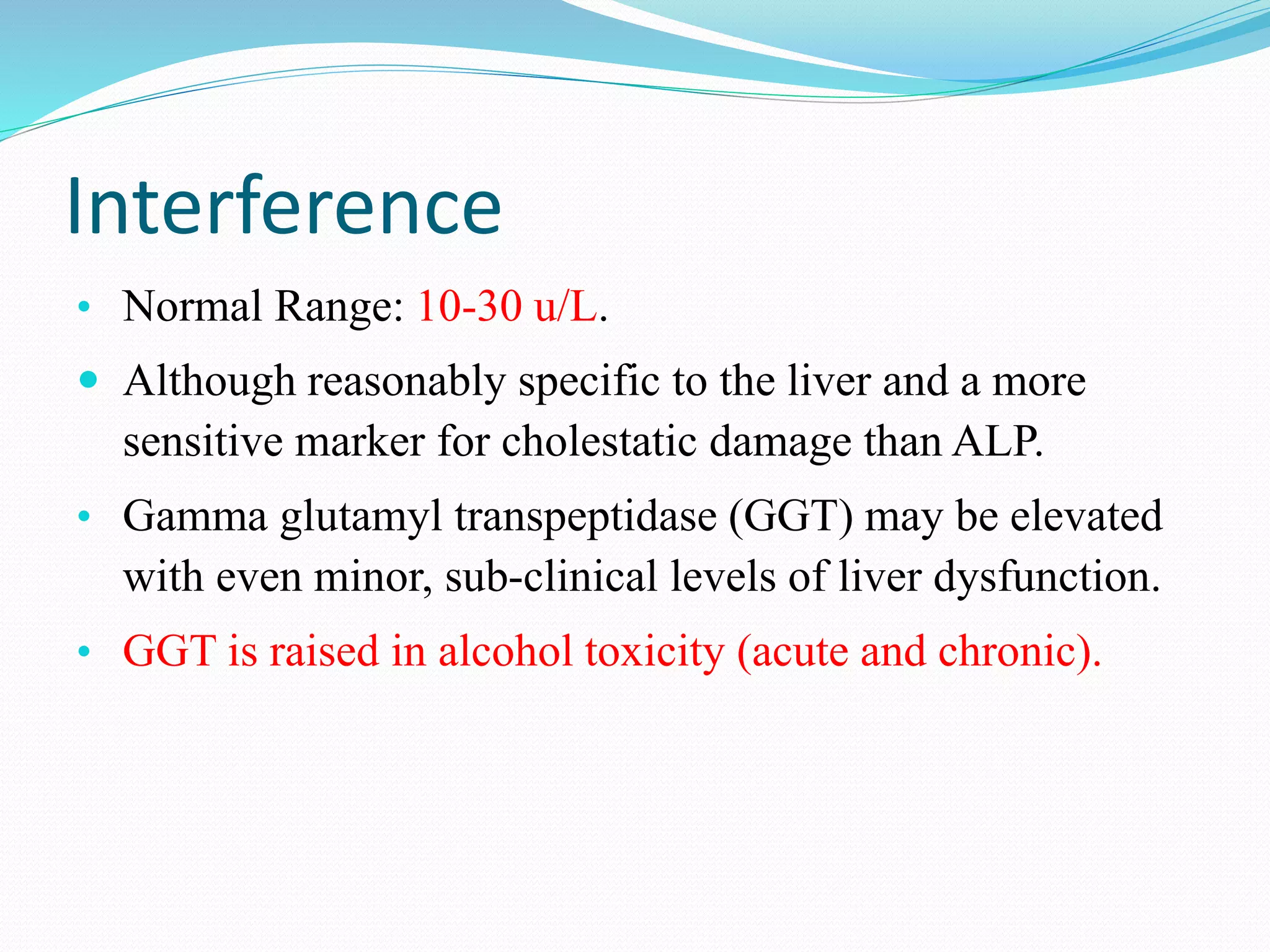 Interference

• Normal Range: 10-30 u/L.

• Although reasonably specific to the liver and a more sensitive marker for cholestatic damage than ALP.

• Gamma glutamyl transpeptidase (GGT) may be elevated with even minor, sub-clinical levels of liver dysfunction.

• GGT is raised in alcohol toxicity (acute and chronic).